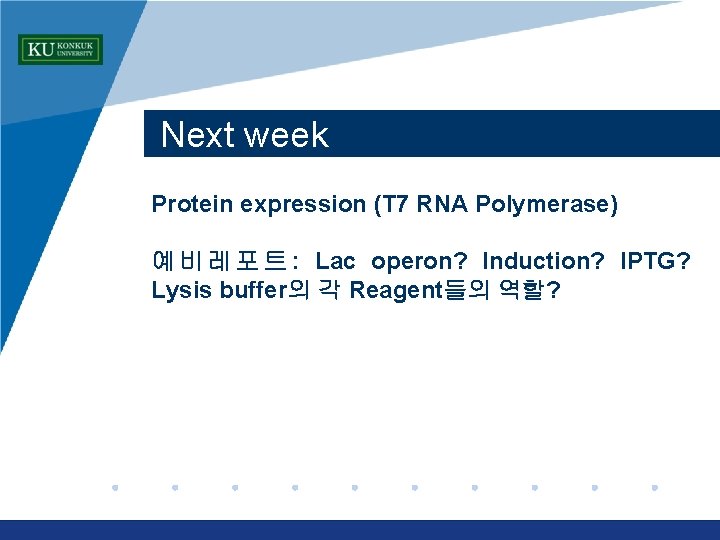 KU KONKUK UNIVERSITY

Next week

Protein expression (T7 RNA Polymerase)

예비레포트: Lac operon? Induction? IPTG? Lysis buffer의 각 Reagent들의 역할?